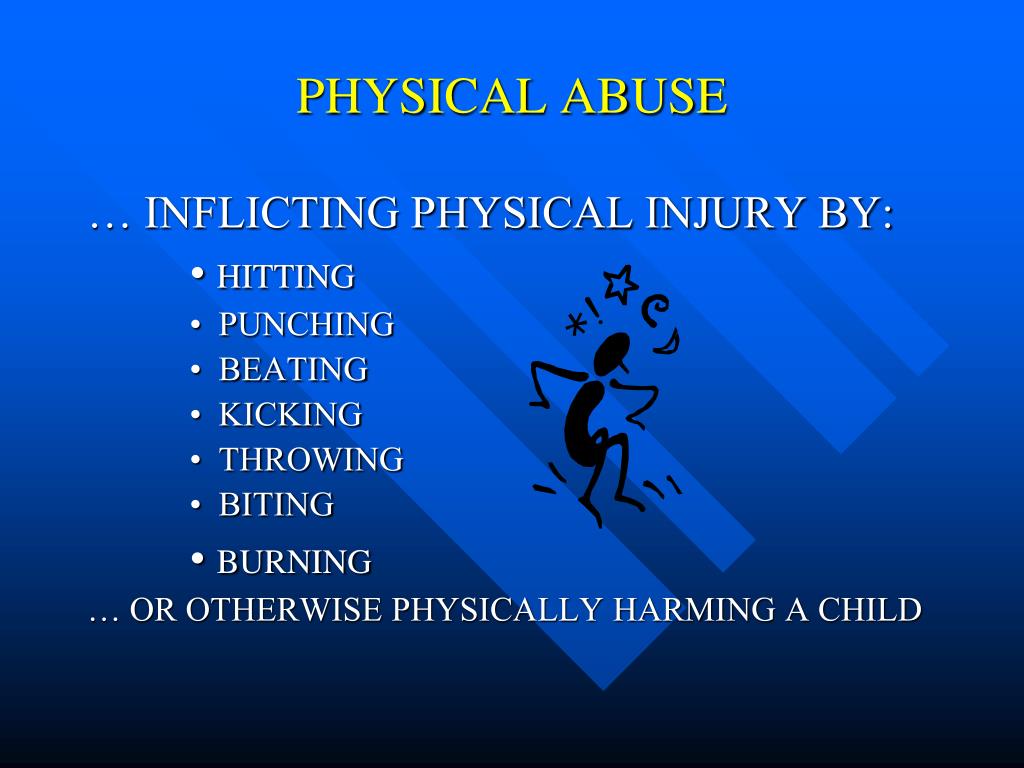 PHYSICAL ABUSE

… INFLICTING PHYSICAL INJURY BY:

• HITTING
• PUNCHING
• BEATING
• KICKING
• THROWING
• BITING
• BURNING

… OR OTHERWISE PHYSICALLY HARMING A CHILD